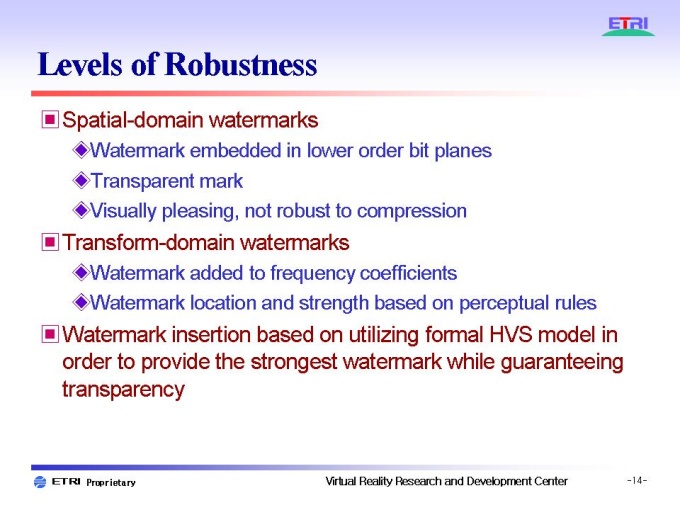 ETRI

Levels of Robustness

Spatial-domain watermarks

Watermark embedded in lower order bit planes

Transparent mark

Visually pleasing, not robust to compression

Transform-domain watermarks

Watermark added to frequency coefficients

Watermark location and strength based on perceptual rules

Watermark insertion based on utilizing formal HVS model in order to provide the strongest watermark while guaranteeing transparency

ETRI Proprietary

Virtual Reality Research and Development Center

-14-